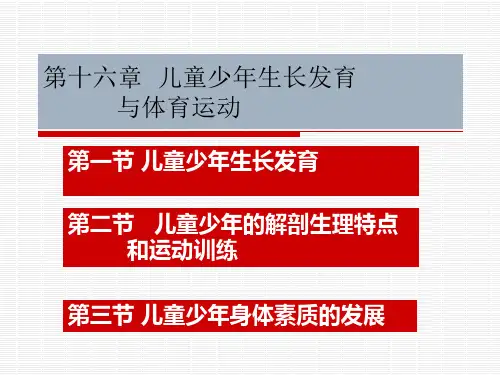 第十六章 儿童少年生长发育与体育运动

第一节 儿童少年生长发育

第二节 儿童少年的解剖生理特点和运动训练

第三节 儿童少年身体素质的发展